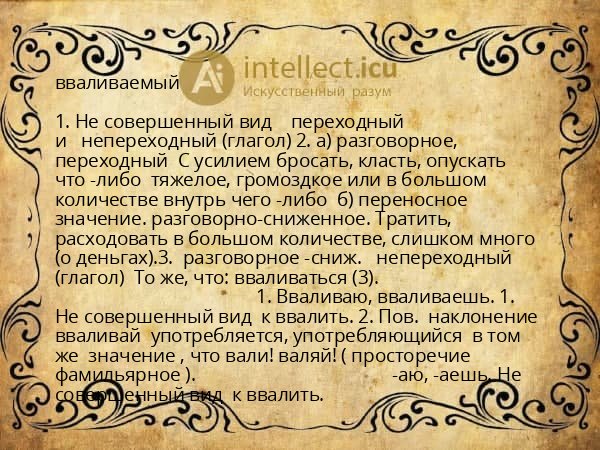 вваливаемый

Ai intellect.icu
Искусственный разум

1. Не совершенный вид переходный и непереходный (глагол) 2. а) разговорное, переходный С усилием бросать, класть, опускать что -либо тяжелое, громоздкое или в большом количестве внутрь чего -либо б) переносное значение. разговорно-сниженное. Тратить, расходовать в большом количестве, слишком много (о деньгах).3. разговорное -сниж. непереходный (глагол) То же, что: вваливаться (3).
1. Вваливаю, вваливаешь. 1. Не совершенный вид к ввалить. 2. Пов. наклонение вваливай употребляется, употребляющийся в том же значение , что вали! валяй! ( просторечие фамильярное ). -аю, -аешь. Не совершенный вид к ввалить.